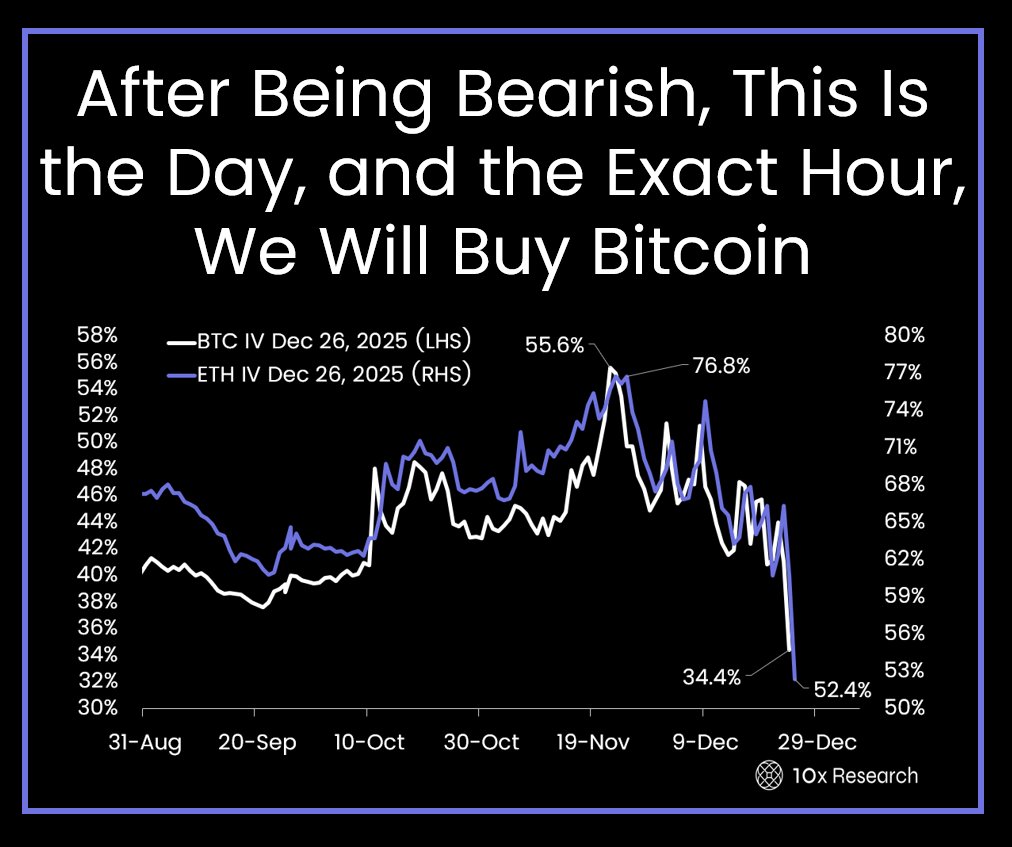 After Being Bearish, This Is the Day, and the Exact Hour, We Will Buy Bitcoin

BTC IV Dec 26, 2025 (LHS)
ETH IV Dec 26, 2025 (RHS)

58%
56%
54%
52%
50%
48%
46%
44%
42%
40%
38%
36%
34%
32%
30%

80%
77%
74%
71%
68%
65%
62%
59%
56%
53%
50%

55.6%
76.8%
34.4%
52.4%

31-Aug
20-Sep
10-Oct
30-Oct
19-Nov
9-Dec
29-Dec

10x Research